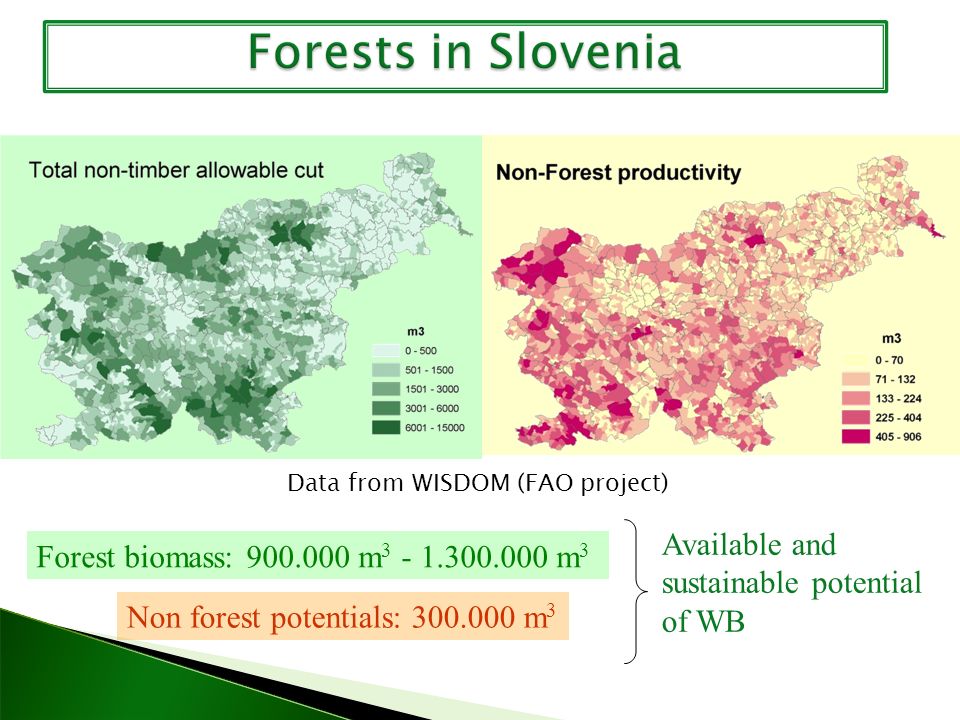 Forests in Slovenia

Total non-timber allowable cut

m3
0 - 500
501 - 1500
1501 - 3000
3001 - 6000
6001 - 15000

Non-Forest productivity

m3
0 - 70
71 - 132
133 - 224
225 - 404
405 - 906

Data from WISDOM (FAO project)

Forest biomass: 900.000 $m^3$ - 1.300.000 $m^3$

Non forest potentials: 300.000 $m^3$

Available and sustainable potential of WB